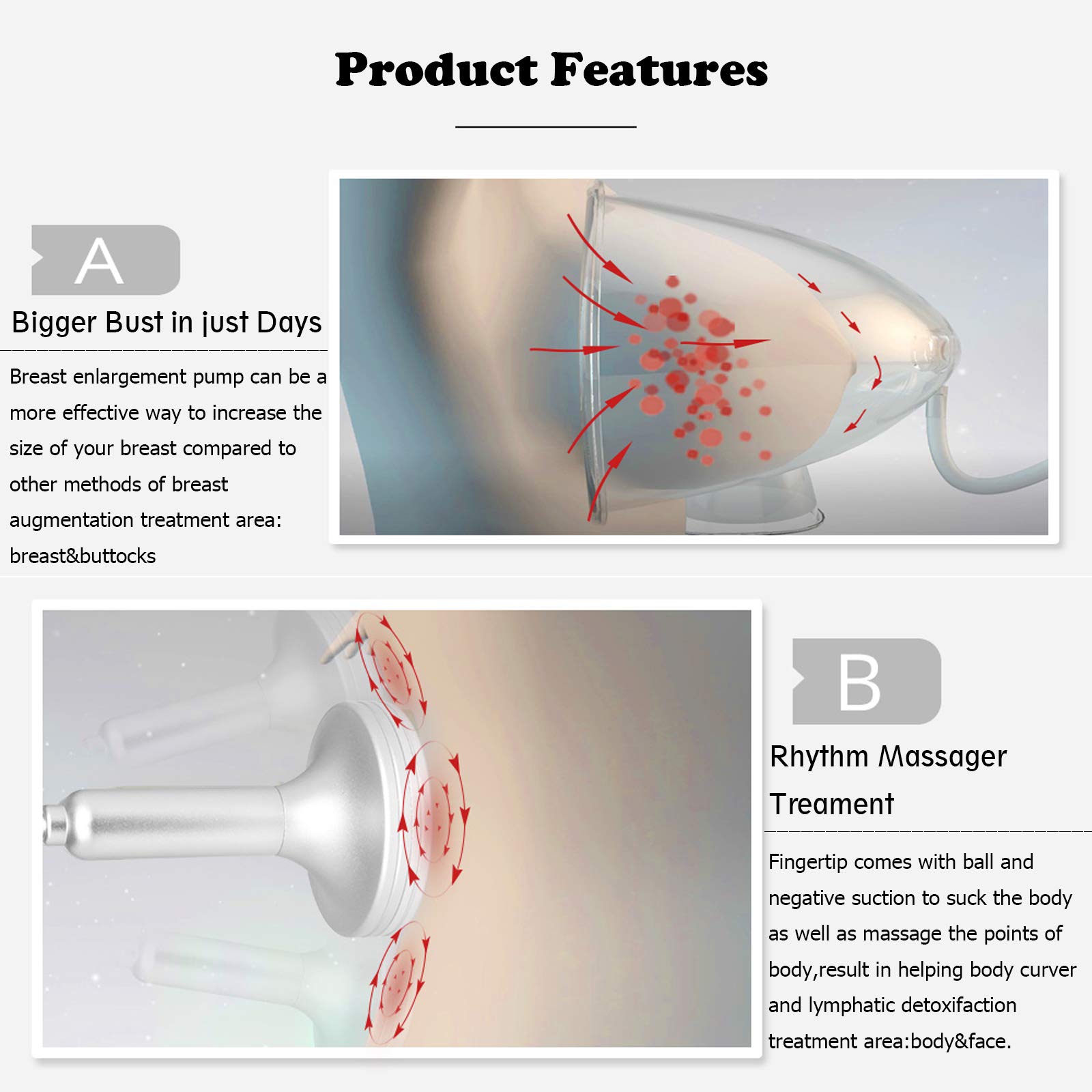 Product Features

A

Bigger Bust in just Days

Breast enlargement pump can be a more effective way to increase the size of your breast compared to other methods of breast augmentation treatment area: breast&buttocks

B

Rhythm Massager Treament

Fingertip comes with ball and negative suction to suck the body as well as massage the points of body,result in helping body curver and lymphatic detoxifaction treatment area:body&face.